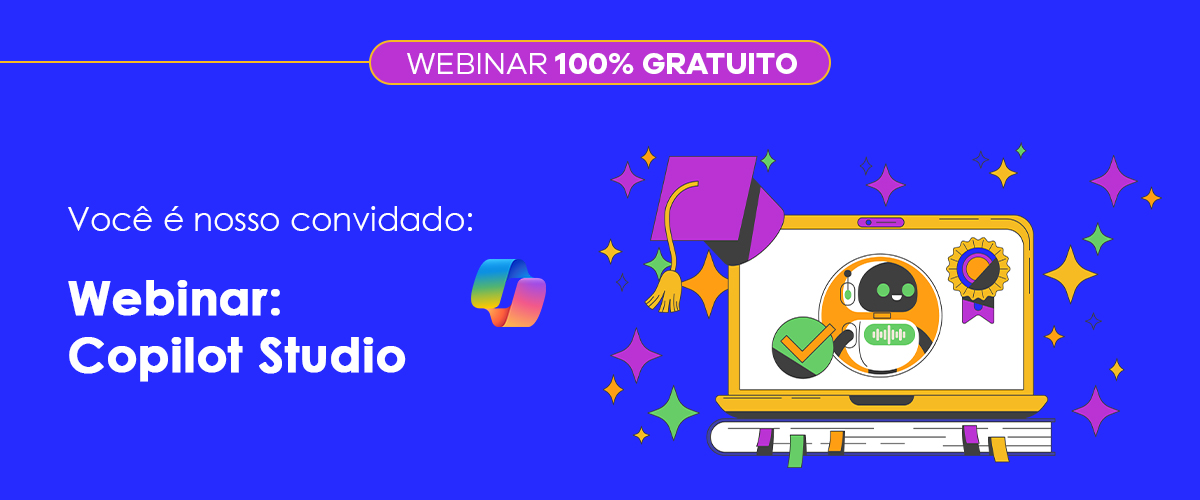 WEBINAR 100% GRATUITO

Você é nosso convidado:

Webinar:
Copilot Studio